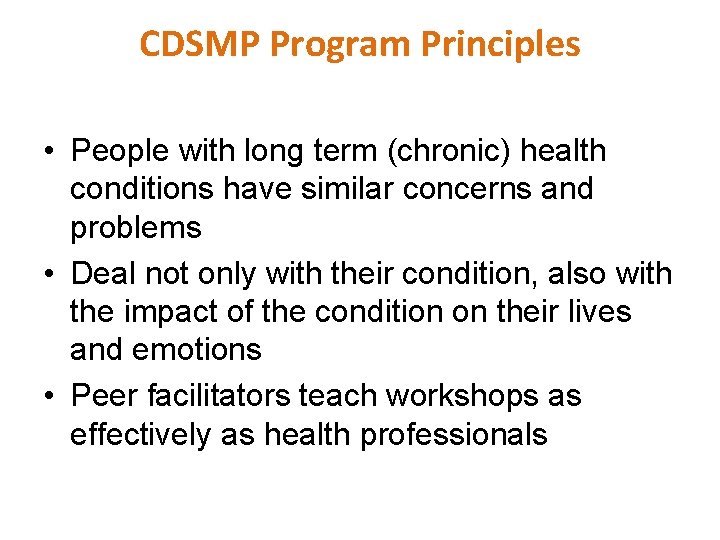 CDSMP Program Principles

• People with long term (chronic) health conditions have similar concerns and problems
• Deal not only with their condition, also with the impact of the condition on their lives and emotions
• Peer facilitators teach workshops as effectively as health professionals